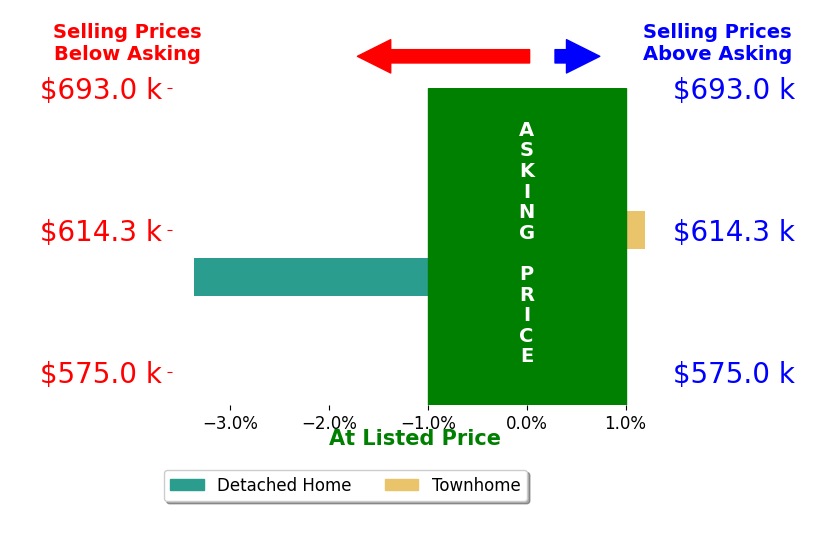 Selling Prices Below Asking

Selling Prices Above Asking

$693.0 k
$614.3 k
$575.0 k

ASKING PRICE

$693.0 k
$614.3 k
$575.0 k

−3.0% −2.0% −1.0% 0.0% 1.0%

At Listed Price

Detached Home
Townhome